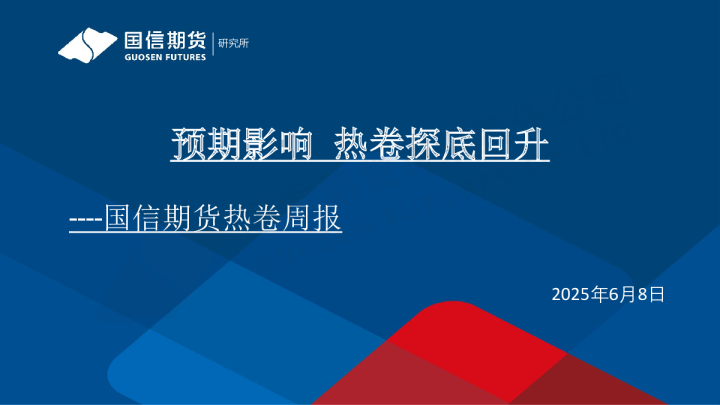 国信期货
GUOSEN FUTURES
研究所

预期影响 热卷探底回升

----国信期货热卷周报

2025年6月8日